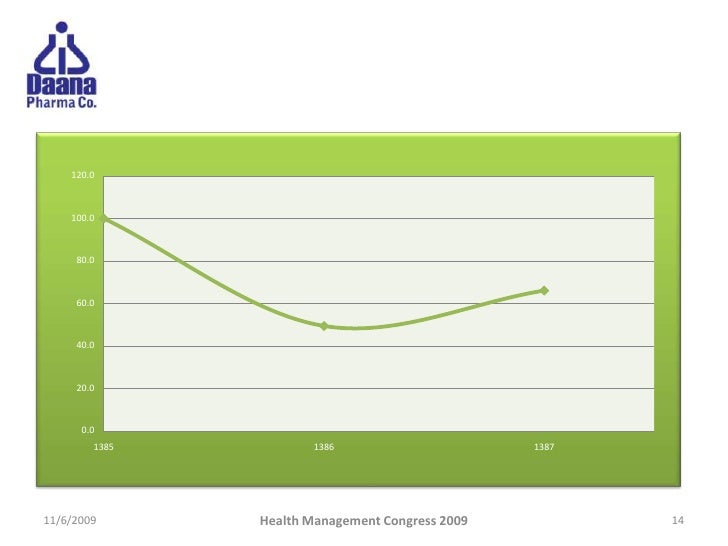 Daana
Pharma Co.

120.0
100.0
80.0
60.0
40.0
20.0
0.0
1385
1386
1387

11/6/2009
Health Management Congress 2009
14